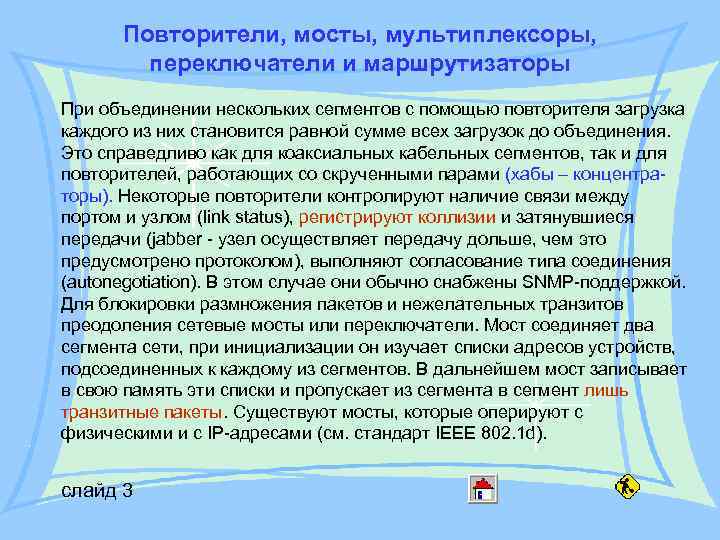 Повторители, мосты, мультиплексоры, переключатели и маршрутизаторы

При объединении нескольких сегментов с помощью повторителя загрузка каждого из них становится равной сумме всех загрузок до объединения. Это справедливо как для коаксиальных кабельных сегментов, так и для повторителей, работающих со скрученными парами (хабы – концентраторы). Некоторые повторители контролируют наличие связи между портом и узлом (link status), регистрируют коллизии и затянувшиеся передачи (jabber - узел осуществляет передачу дольше, чем это предусмотрено протоколом), выполняют согласование типа соединения (autonegotiation). В этом случае они обычно снабжены SNMP-поддержкой. Для блокировки размножения пакетов и нежелательных транзитов преодоления сетевые мосты или переключатели. Мост соединяет два сегмента сети, при инициализации он изучает списки адресов устройств, подсоединенных к каждому из сегментов. В дальнейшем мост записывает в свою память эти списки и пропускает из сегмента в сегмент лишь транзитные пакеты. Существуют мосты, которые оперируют с физическими и с IP-адресами (см. стандарт IEEE 802.1d).

слайд 3